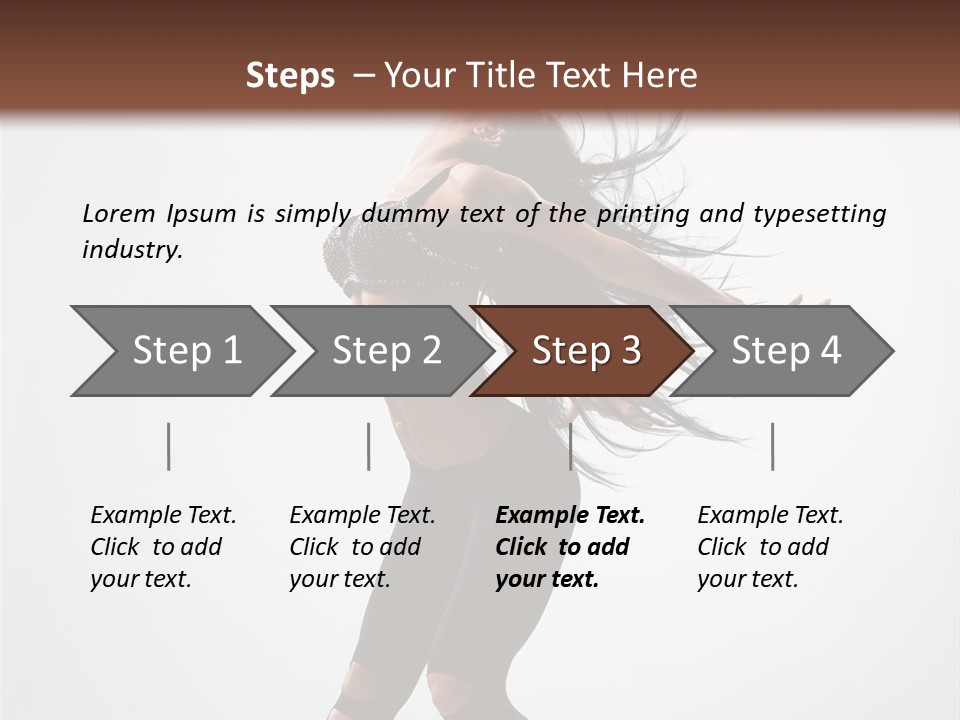 Steps – Your Title Text Here

Lorem Ipsum is simply dummy text of the printing and typesetting industry.

Step 1

Step 2

Step 3

Step 4

Example Text. Click to add your text.

Example Text. Click to add your text.

Example Text. Click to add your text.

Example Text. Click to add your text.